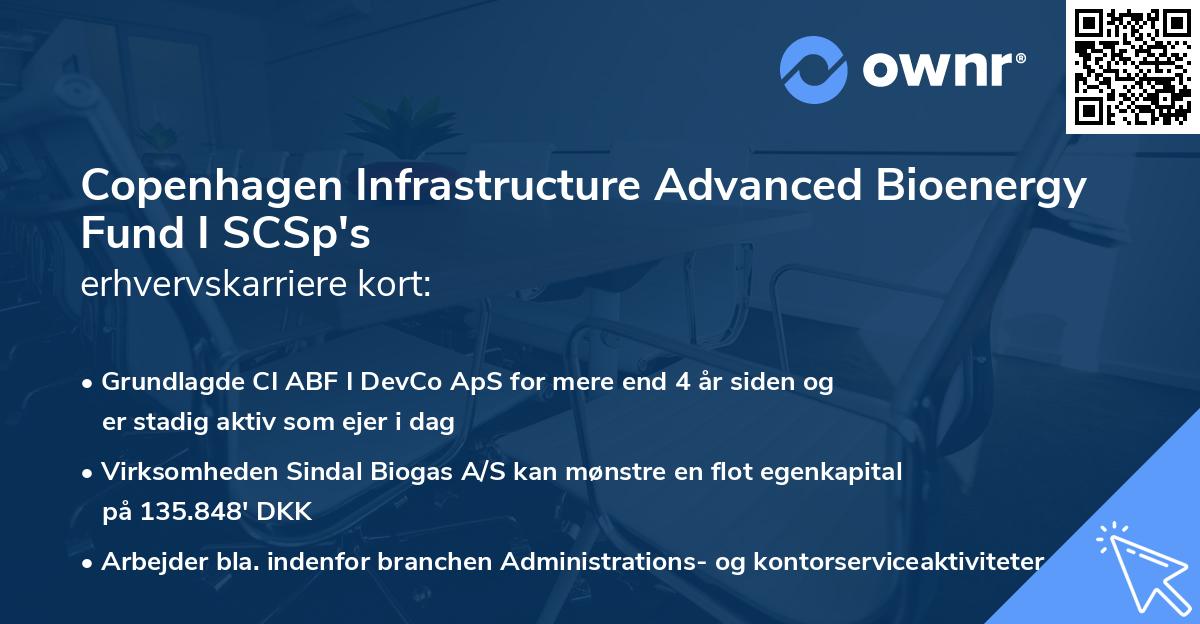 ownr®

Copenhagen Infrastructure Advanced Bioenergy Fund I SCSp's
erhvervskarriere kort:

• Grundlagde CI ABF I DevCo ApS for mere end 4 år siden og er stadig aktiv som ejer i dag

• Virksomheden Sindal Biogas A/S kan mønstre en flot egenkapital på 135.848' DKK

• Arbejder bla. indenfor branchen Administrations- og kontorserviceaktiviteter